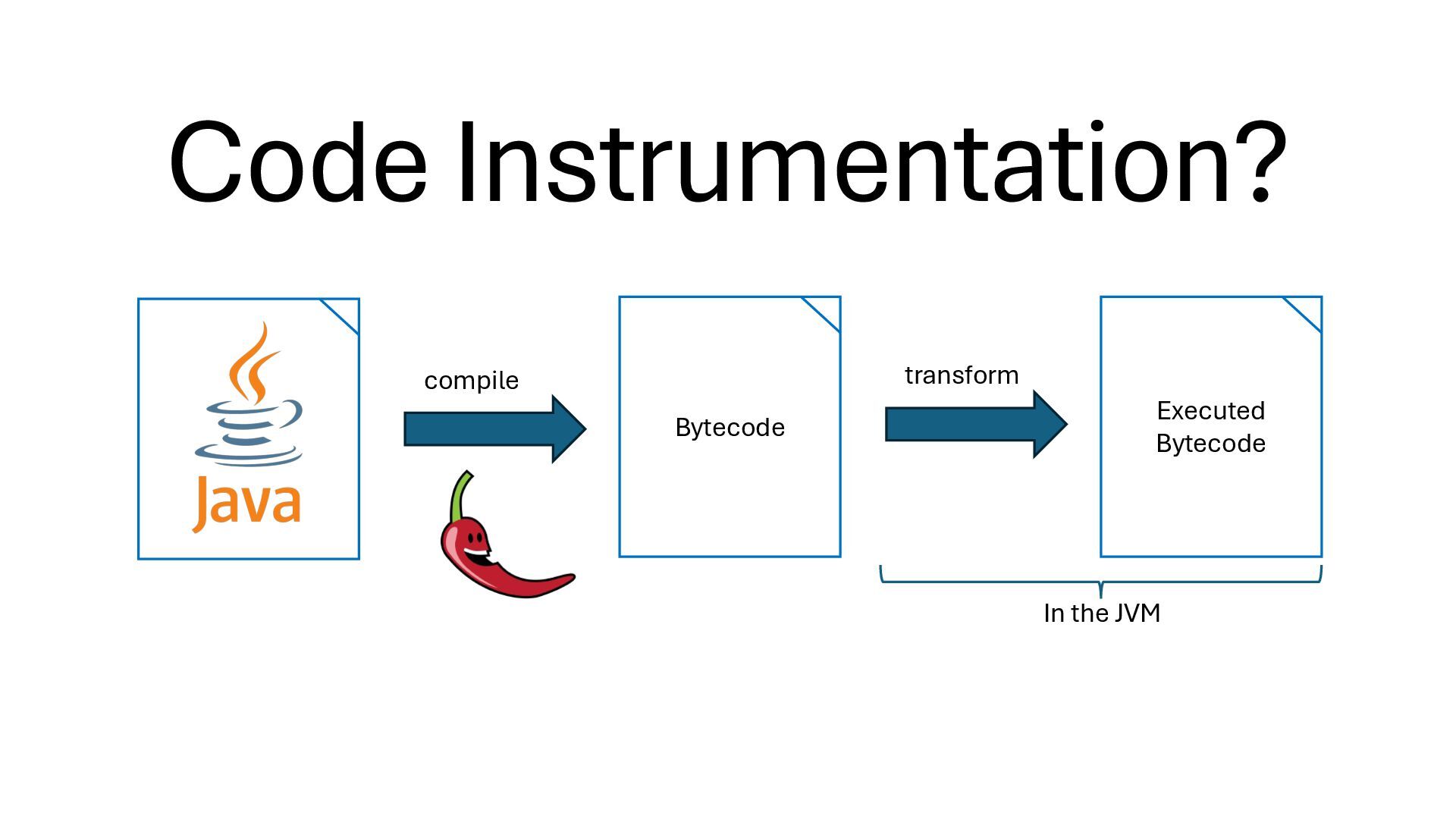 Code Instrumentation?

Java

compile

Bytecode

transform

Executed Bytecode

In the JVM